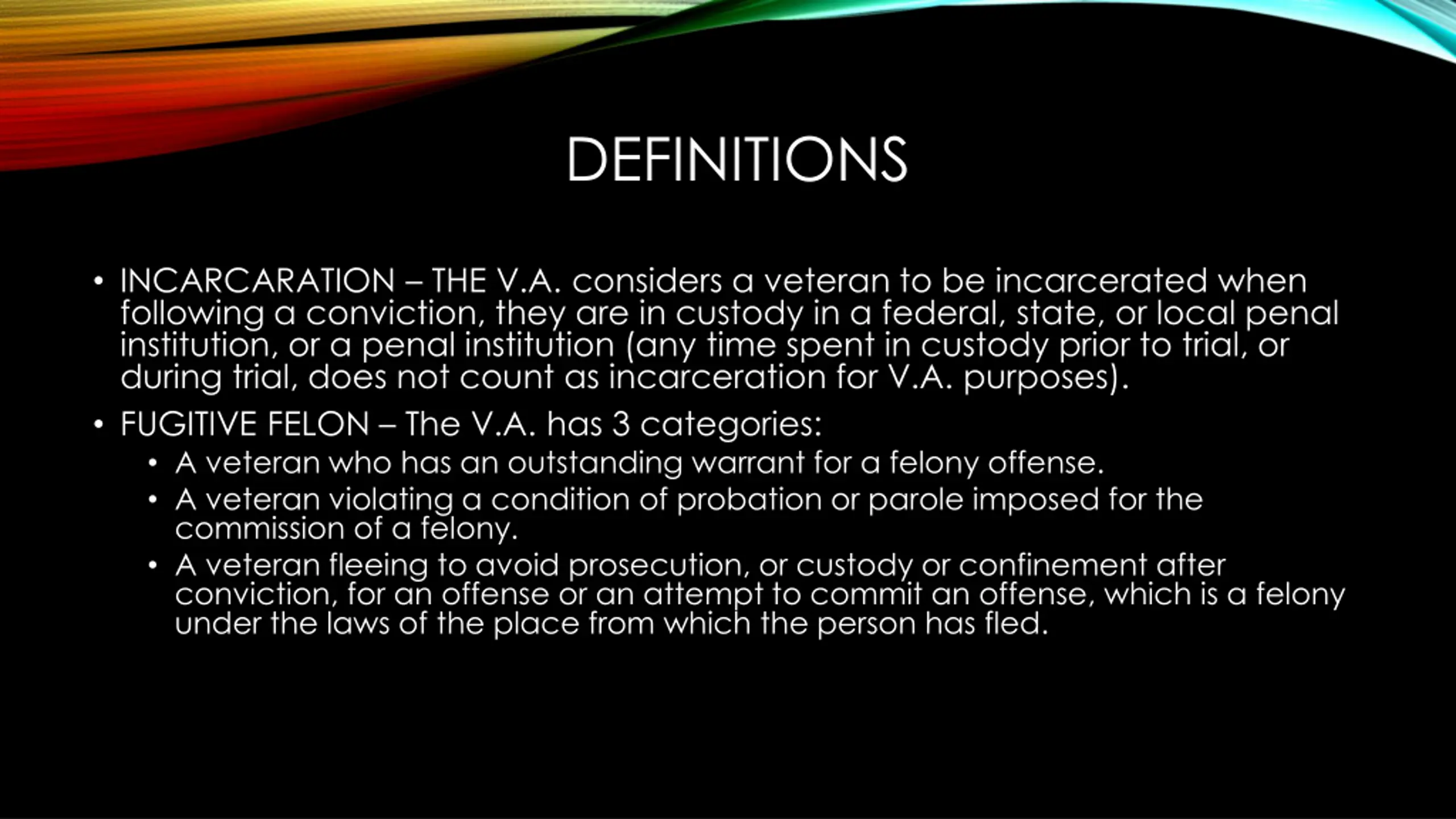 DEFINITIONS

• INCARCARATION – THE V.A. considers a veteran to be incarcerated when following a conviction, they are in custody in a federal, state, or local penal institution, or a penal institution (any time spent in custody prior to trial, or during trial, does not count as incarceration for V.A. purposes).

• FUGITIVE FELON – The V.A. has 3 categories:
  • A veteran who has an outstanding warrant for a felony offense.
  • A veteran violating a condition of probation or parole imposed for the commission of a felony.
  • A veteran fleeing to avoid prosecution, or custody or confinement after conviction, for an offense or an attempt to commit an offense, which is a felony under the laws of the place from which the person has fled.